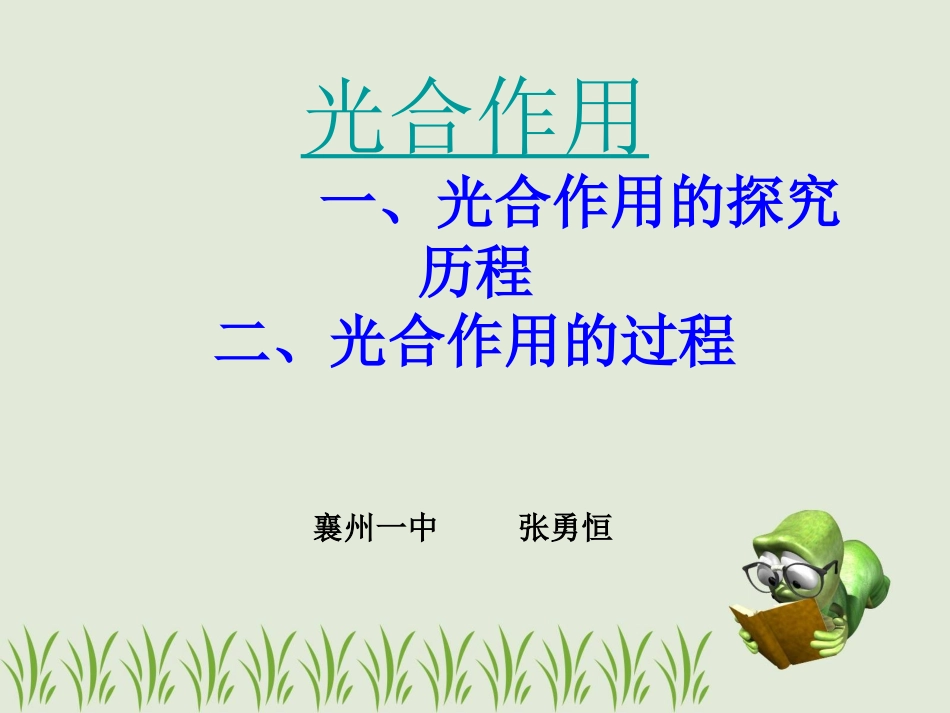 光合作用

一、光合作用的探究历程

二、光合作用的过程

襄州一中　　张勇恒